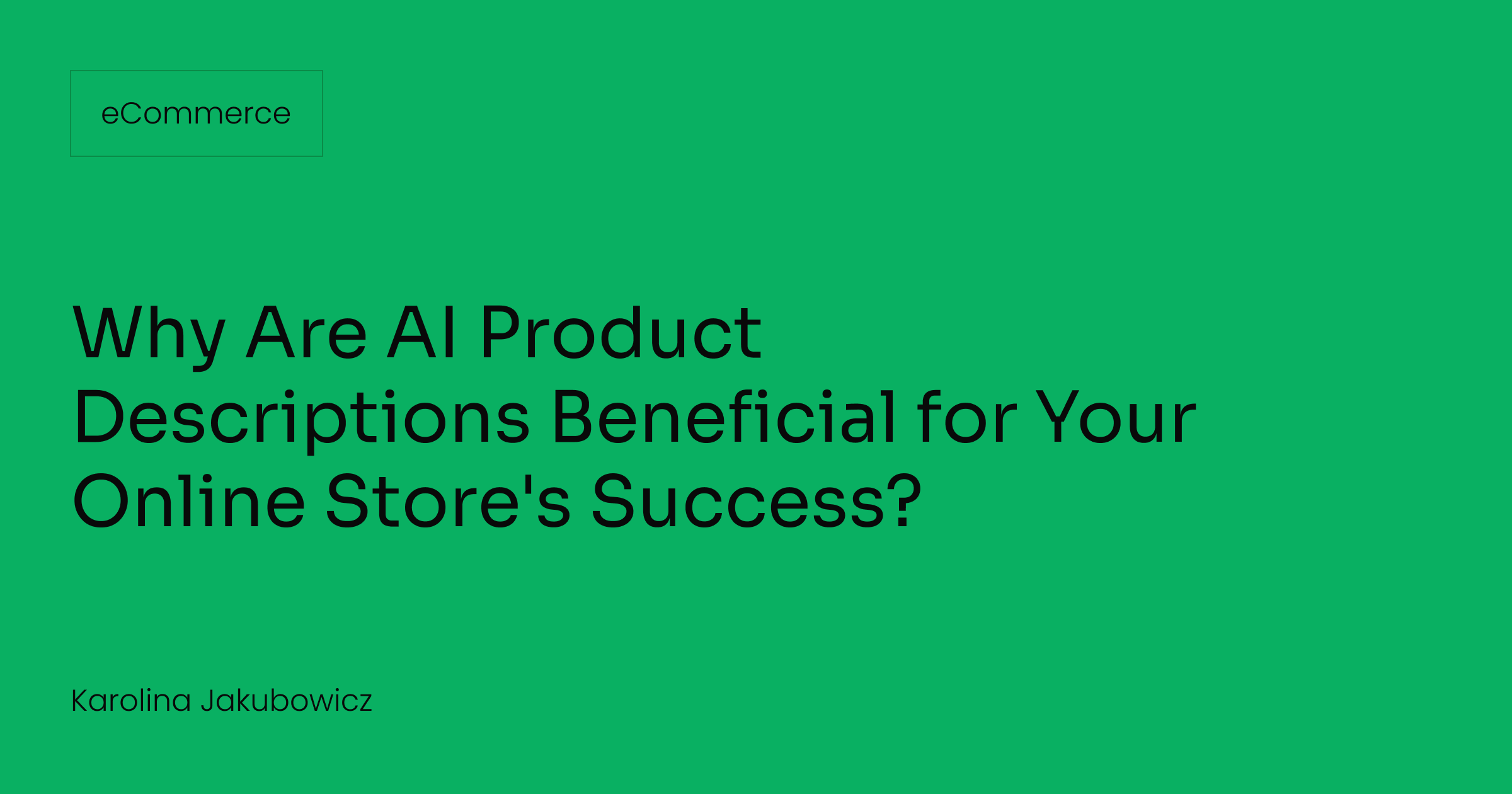 eCommerce

Why Are AI Product Descriptions Beneficial for Your Online Store's Success?

Karolina Jakubowicz